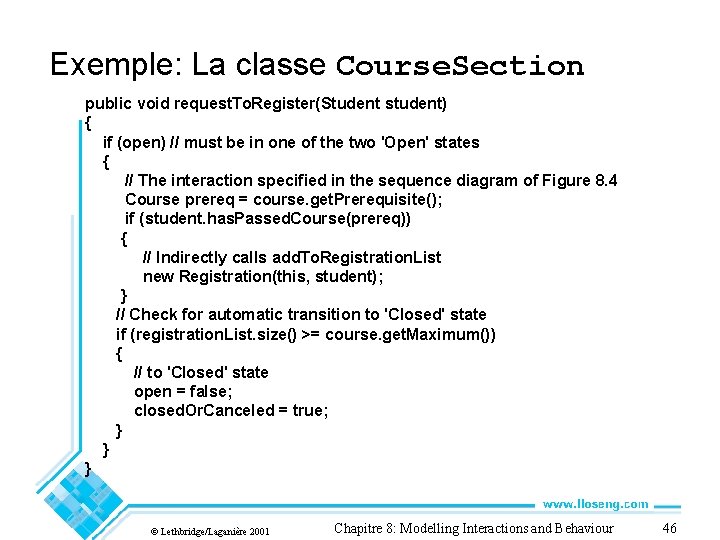 Exemple: La classe CourseSection

public void requestToRegister(Student student)
{
if (open) // must be in one of the two 'Open' states
{
// The interaction specified in the sequence diagram of Figure 8.4
Course prereq = course.getPrerequisite();
if (student.hasPassedCourse(prereq))
{
// Indirectly calls addToRegistrationList
new Registration(this, student);
}
// Check for automatic transition to 'Closed' state
if (registrationList.size() >= course.getMaximum())
{
// to 'Closed' state
open = false;
closedOrCanceled = true;
}
}
}

www.lloseng.com

© Lethbridge/Laganière 2001

Chapitre 8: Modelling Interactions and Behaviour

46